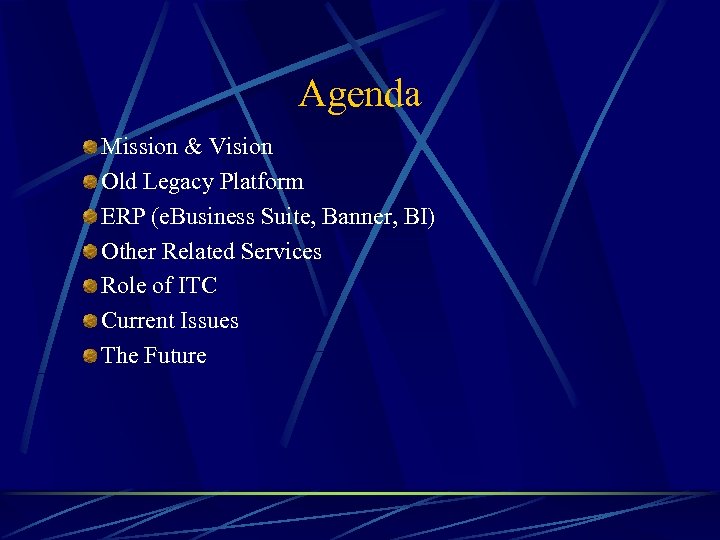 Agenda

- Mission & Vision
- Old Legacy Platform
- ERP (eBusiness Suite, Banner, BI)
- Other Related Services
- Role of ITC
- Current Issues
- The Future